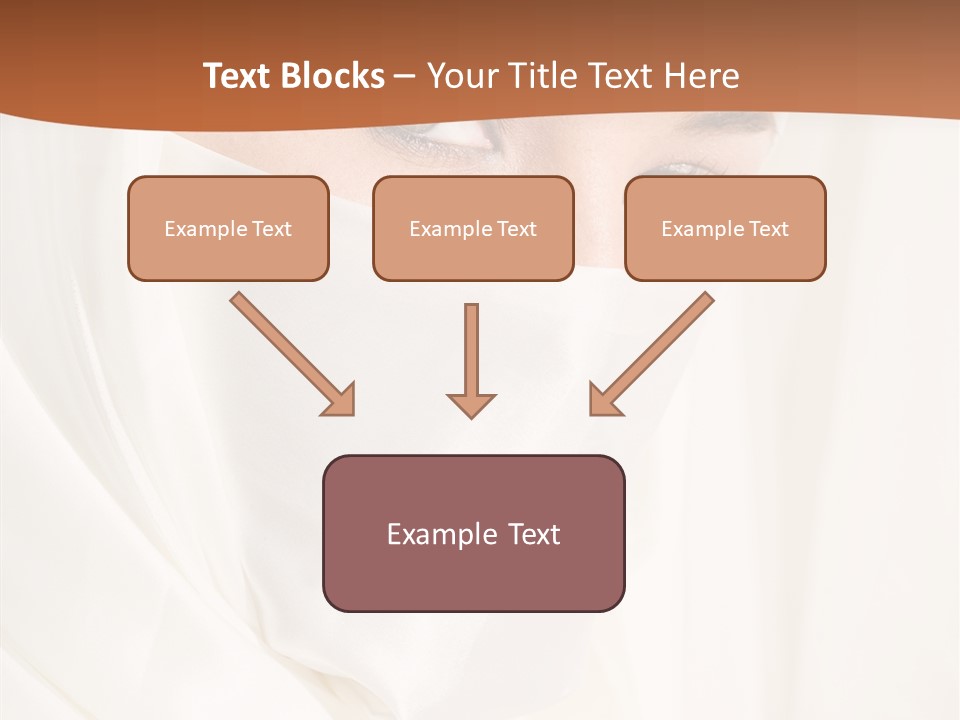 Text Blocks – Your Title Text Here

Example Text

Example Text

Example Text

Example Text